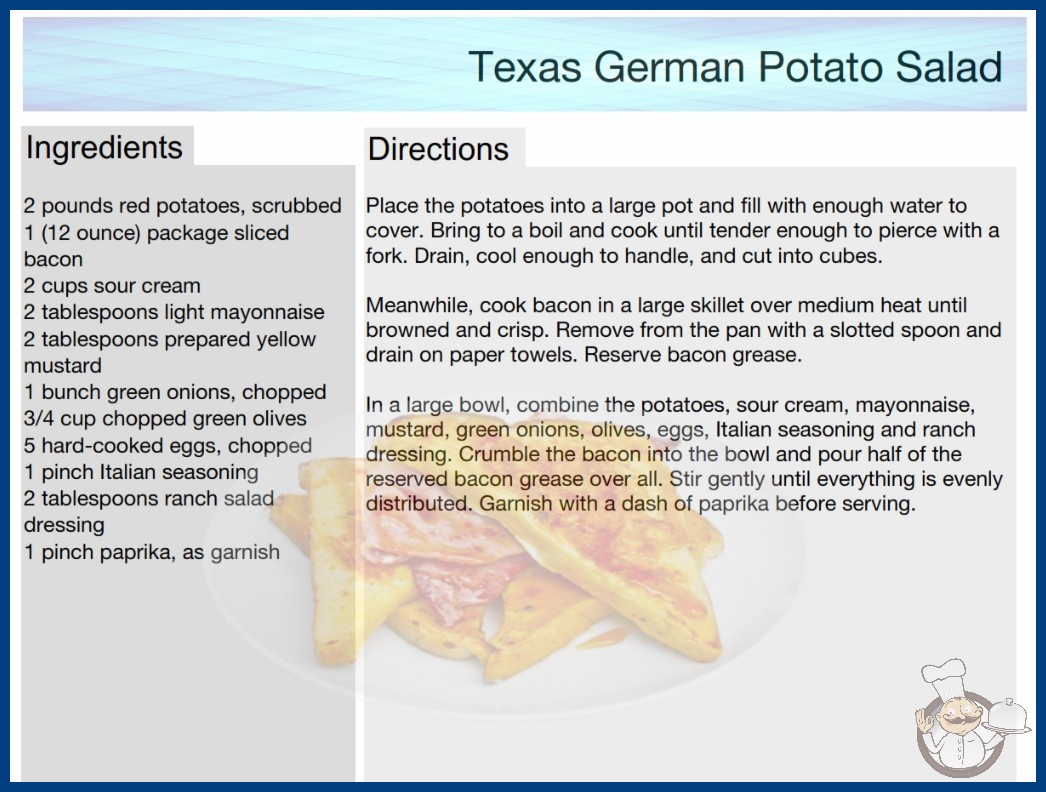 Texas German Potato Salad

Ingredients

2 pounds red potatoes, scrubbed
1 (12 ounce) package sliced bacon
2 cups sour cream
2 tablespoons light mayonnaise
2 tablespoons prepared yellow mustard
1 bunch green onions, chopped
3/4 cup chopped green olives
5 hard-cooked eggs, chopped
1 pinch Italian seasoning
2 tablespoons ranch salad dressing
1 pinch paprika, as garnish

Directions

Place the potatoes into a large pot and fill with enough water to cover. Bring to a boil and cook until tender enough to pierce with a fork. Drain, cool enough to handle, and cut into cubes.

Meanwhile, cook bacon in a large skillet over medium heat until browned and crisp. Remove from the pan with a slotted spoon and drain on paper towels. Reserve bacon grease.

In a large bowl, combine the potatoes, sour cream, mayonnaise, mustard, green onions, olives, eggs, Italian seasoning and ranch dressing. Crumble the bacon into the bowl and pour half of the reserved bacon grease over all. Stir gently until everything is evenly distributed. Garnish with a dash of paprika before serving.